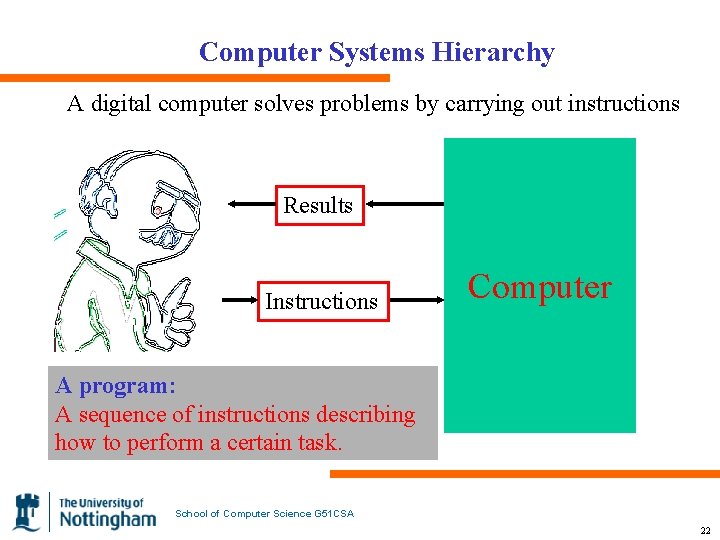 Computer Systems Hierarchy

A digital computer solves problems by carrying out instructions

Results

Instructions

Computer

A program:
A sequence of instructions describing how to perform a certain task.

The University of Nottingham

School of Computer Science G51CSA

22